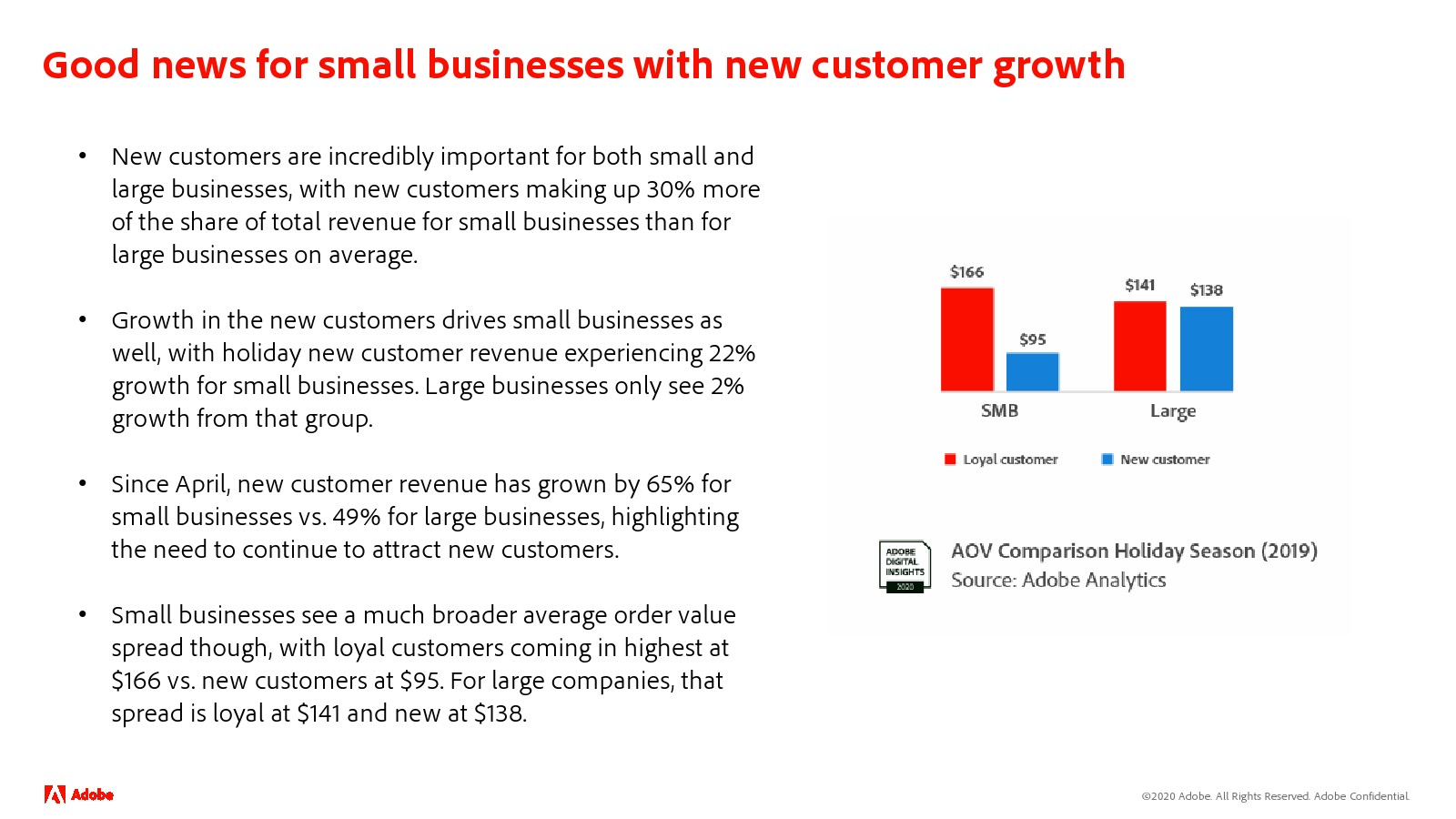 Good news for small businesses with new customer growth

• New customers are incredibly important for both small and large businesses, with new customers making up 30% more of the share of total revenue for small businesses than for large businesses on average.

• Growth in the new customers drives small businesses as well, with holiday new customer revenue experiencing 22% growth for small businesses. Large businesses only see 2% growth from that group.

• Since April, new customer revenue has grown by 65% for small businesses vs. 49% for large businesses, highlighting the need to continue to attract new customers.

• Small businesses see a much broader average order value spread though, with loyal customers coming in highest at \$166 vs. new customers at \$95. For large companies, that spread is loyal at \$141 and new at \$138.

\$166
\$95
\$141
\$138
SMB
Large
Loyal customer
New customer

ADOBE DIGITAL INSIGHTS 2020
AOV Comparison Holiday Season (2019)
Source: Adobe Analytics

Adobe

©2020 Adobe. All Rights Reserved. Adobe Confidential.